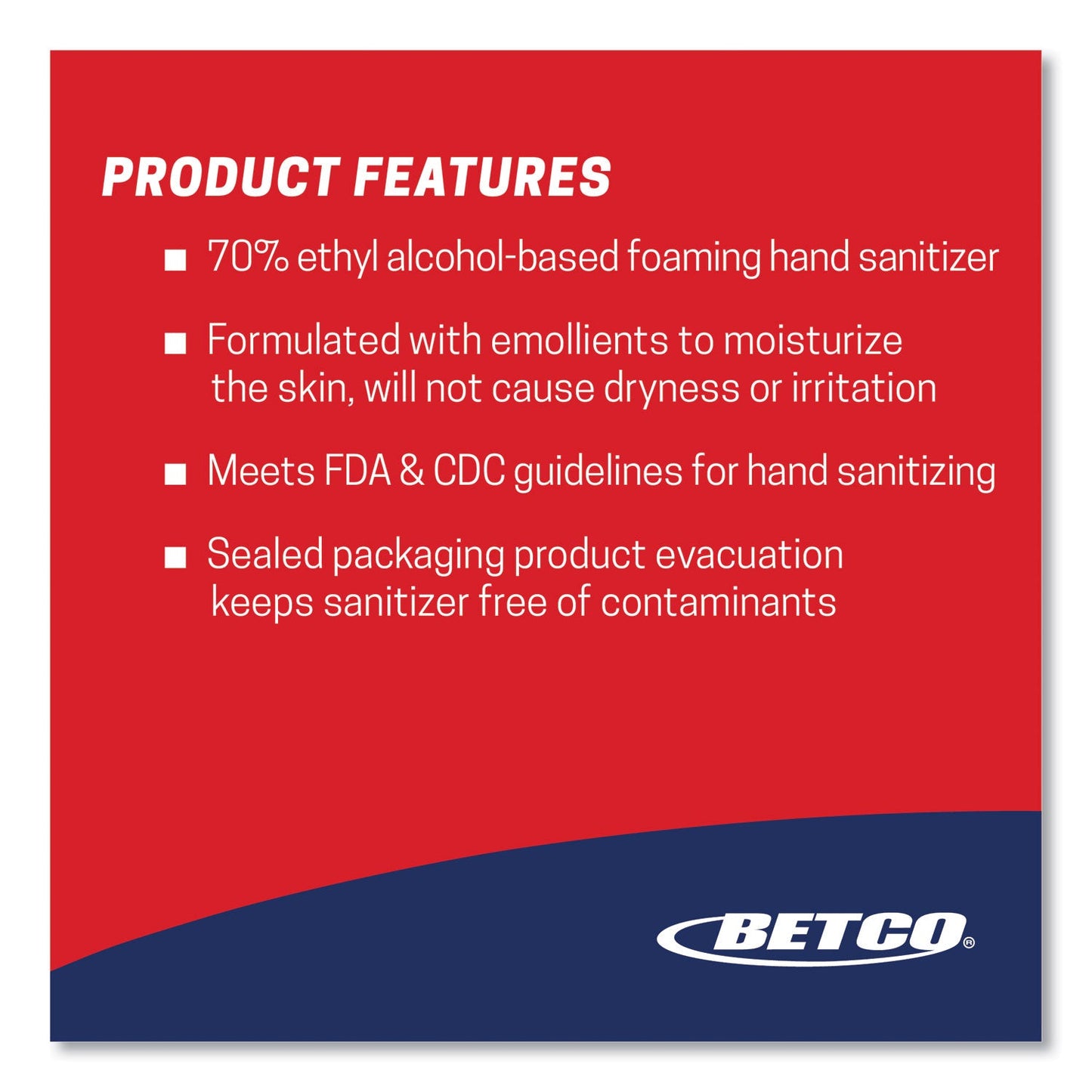 PRODUCT FEATURES

■ 70% ethyl alcohol-based foaming hand sanitizer

■ Formulated with emollients to moisturize the skin, will not cause dryness or irritation

■ Meets FDA & CDC guidelines for hand sanitizing

■ Sealed packaging product evacuation keeps sanitizer free of contaminants

BETCO®